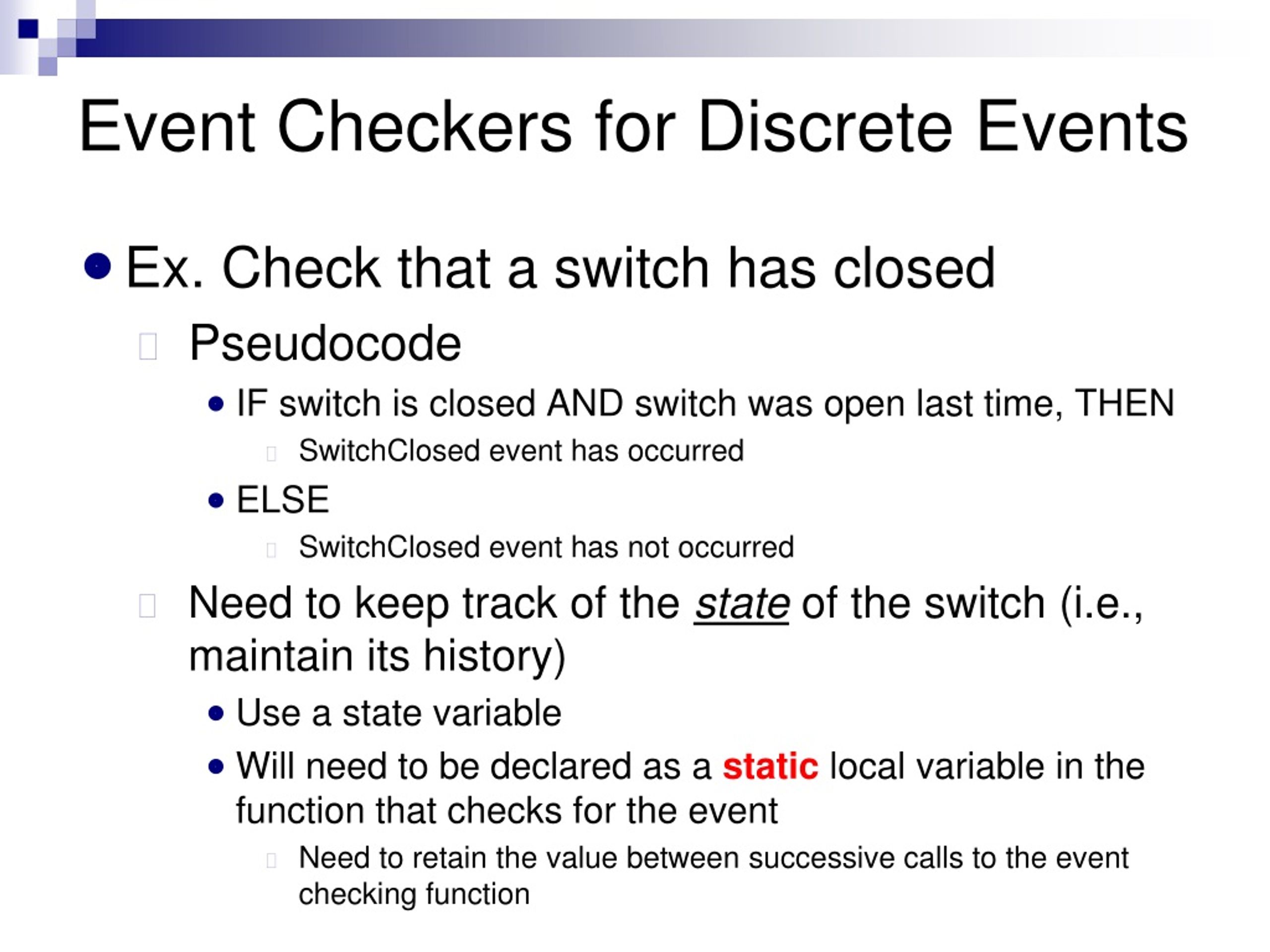 Event Checkers for Discrete Events

Ex. Check that a switch has closed

Pseudocode

IF switch is closed AND switch was open last time, THEN

SwitchClosed event has occurred

ELSE

SwitchClosed event has not occurred

Need to keep track of the state of the switch (i.e., maintain its history)

Use a state variable

Will need to be declared as a static local variable in the function that checks for the event

Need to retain the value between successive calls to the event checking function